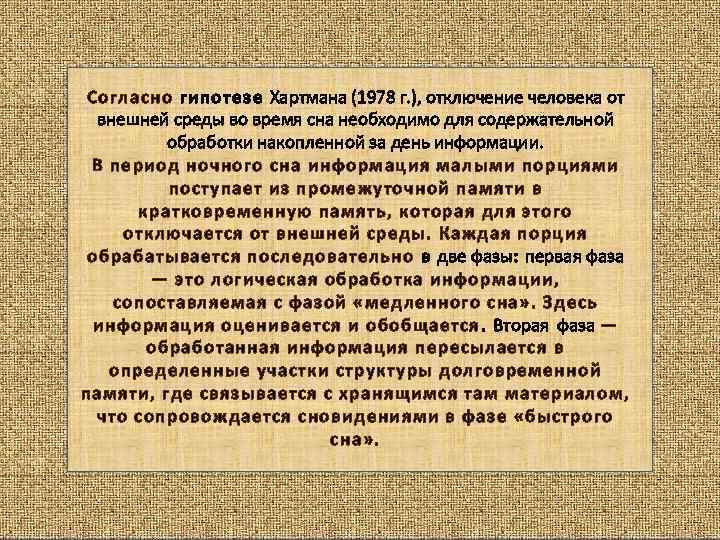 Согласно гипотезе Хартмана (1978 г.), отключение человека от внешней среды во время сна необходимо для содержательной обработки накопленной за день информации.
В период ночного сна информация малыми порциями поступает из промежуточной памяти в кратковременную память, которая для этого отключается от внешней среды. Каждая порция обрабатывается последовательно в две фазы: первая фаза — это логическая обработка информации, сопоставляемая с фазой «медленного сна». Здесь информация оценивается и обобщается. Вторая фаза — обработанная информация пересылается в определенные участки структуры долговременной памяти, где связывается с хранящимся там материалом, что сопровождается сновидениями в фазе «быстрого сна».